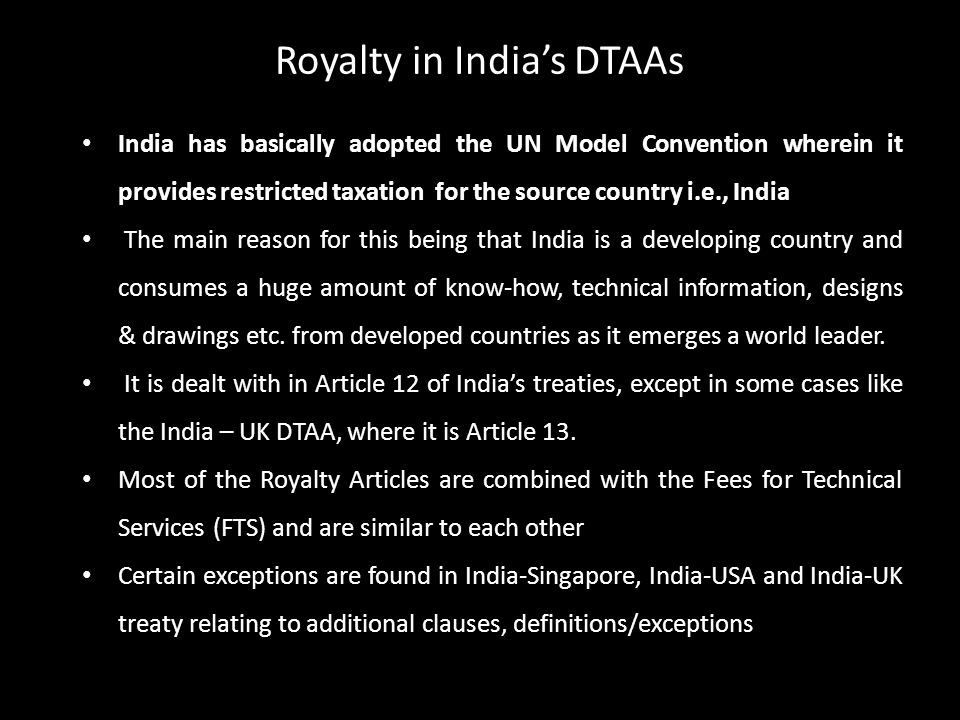 Royalty in India’s DTAAs

• India has basically adopted the UN Model Convention wherein it provides restricted taxation for the source country i.e., India

• The main reason for this being that India is a developing country and consumes a huge amount of know-how, technical information, designs & drawings etc. from developed countries as it emerges a world leader.

• It is dealt with in Article 12 of India’s treaties, except in some cases like the India – UK DTAA, where it is Article 13.

• Most of the Royalty Articles are combined with the Fees for Technical Services (FTS) and are similar to each other

• Certain exceptions are found in India-Singapore, India-USA and India-UK treaty relating to additional clauses, definitions/exceptions